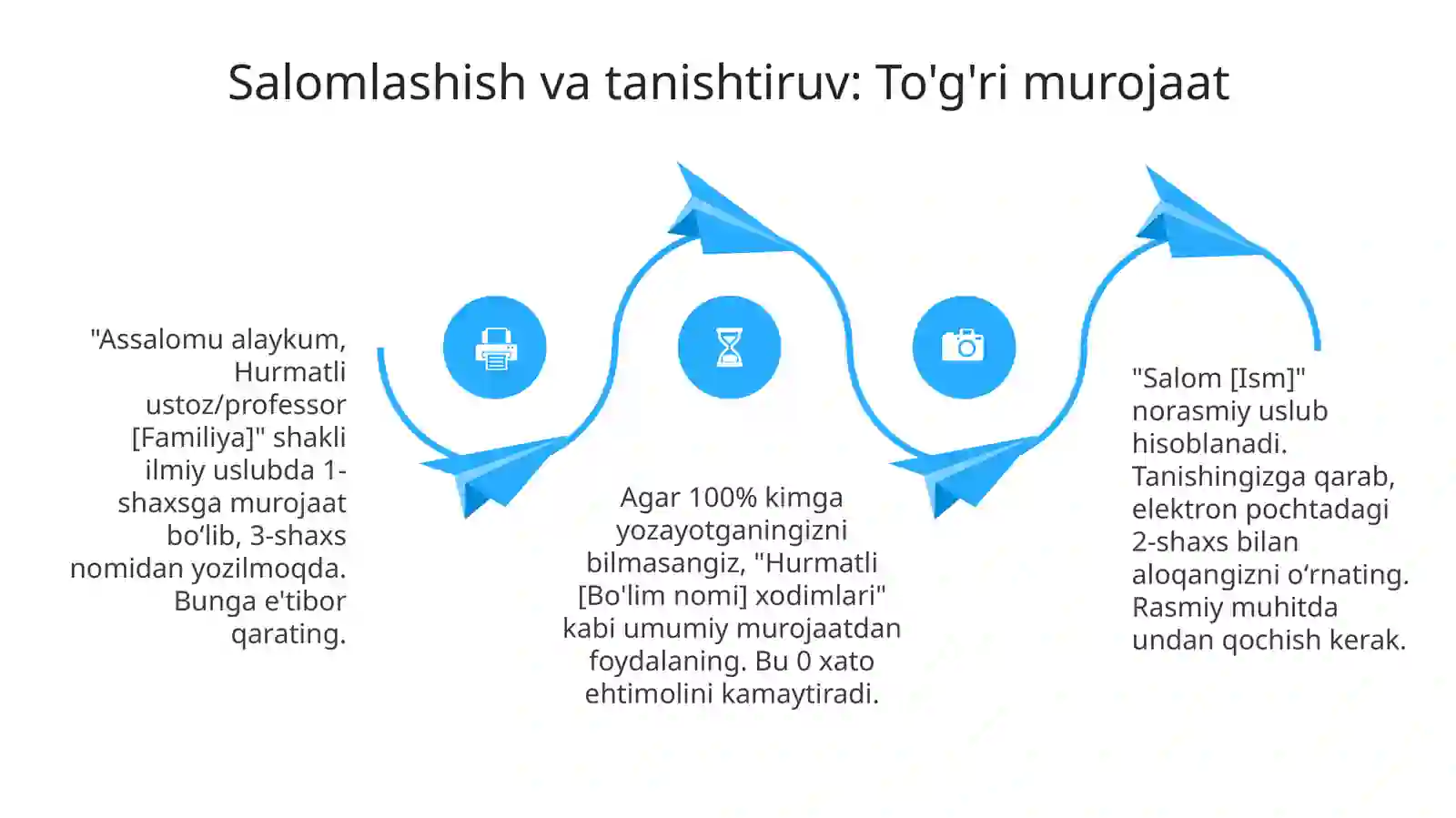 Salomlashish va tanishtiruv: To'g'ri murojaat

"Assalomu alaykum, Hurmatli ustoz/professor [Familiya]" shakli ilmiy uslubda 1-shaxsga murojaat bo‘lib, 3-shaxs nomidan yozilmoqda. Bunga e'tibor qarating.

Agar 100% kimga yozayotganingizni bilmasangiz, "Hurmatli [Bo'lim nomi] xodimlari" kabi umumiy murojaatdan foydalaning. Bu 0 xato ehtimolini kamaytiradi.

"Salom [Ism]" norasmiy uslub hisoblanadi. Tanishingizga qarab, elektron pochtadagi 2-shaxs bilan aloqangizni o‘rnating. Rasmiy muhitda undan qochish kerak.